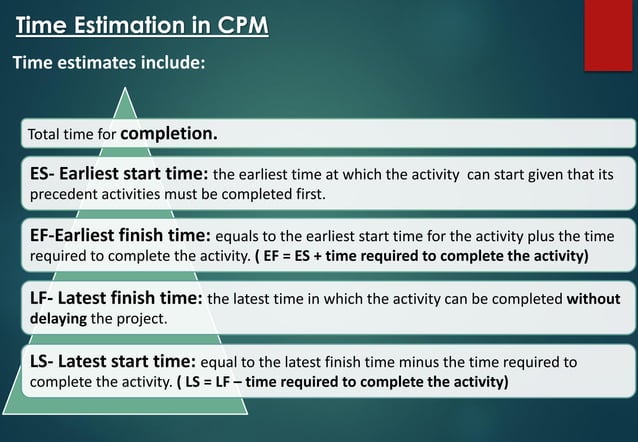 Time Estimation in CPM

Time estimates include:

Total time for completion.

ES- Earliest start time: the earliest time at which the activity can start given that its precedent activities must be completed first.

EF-Earliest finish time: equals to the earliest start time for the activity plus the time required to complete the activity. ( EF = ES + time required to complete the activity)

LF- Latest finish time: the latest time in which the activity can be completed without delaying the project.

LS- Latest start time: equal to the latest finish time minus the time required to complete the activity. ( LS = LF – time required to complete the activity)